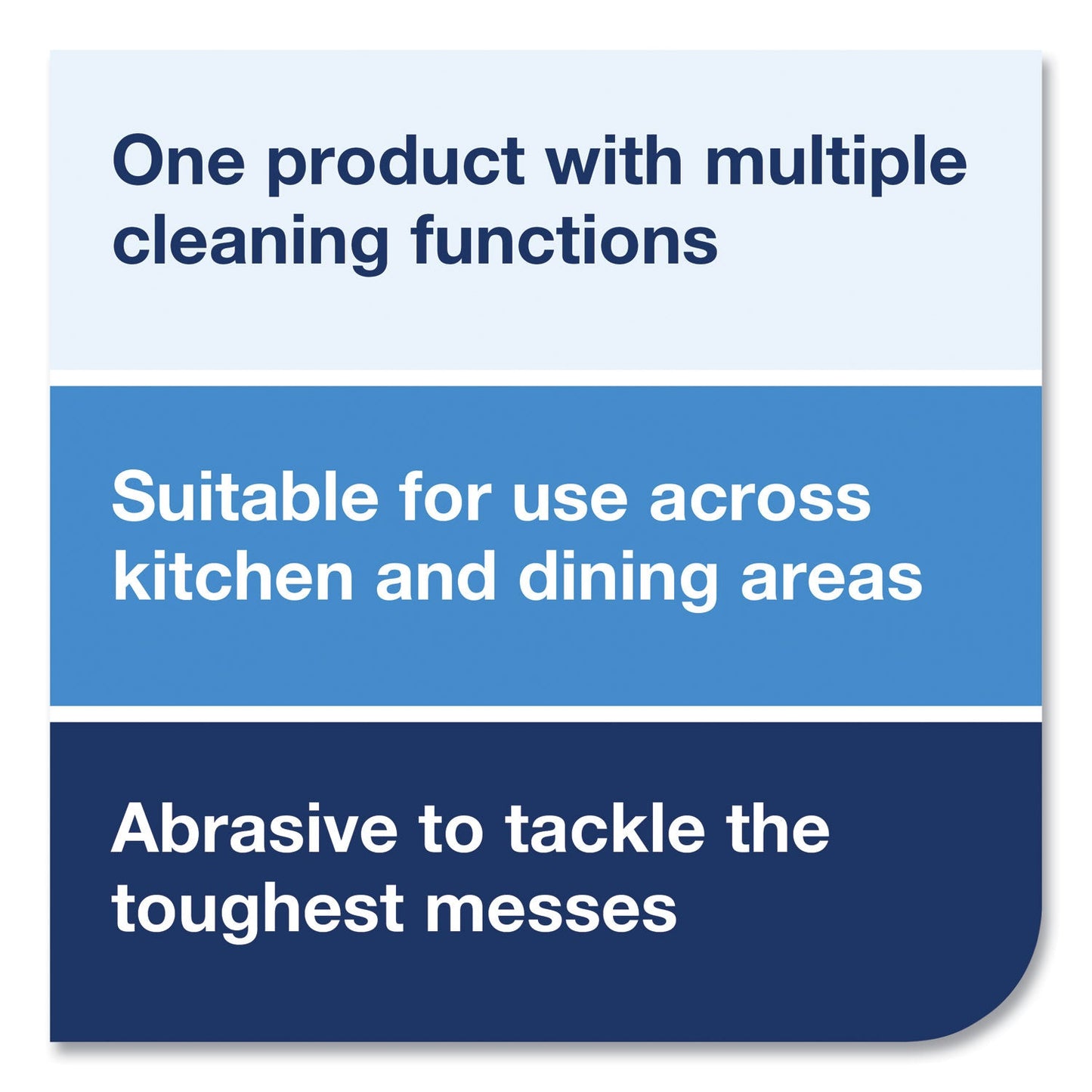 One product with multiple cleaning functions

Suitable for use across kitchen and dining areas

Abrasive to tackle the toughest messes